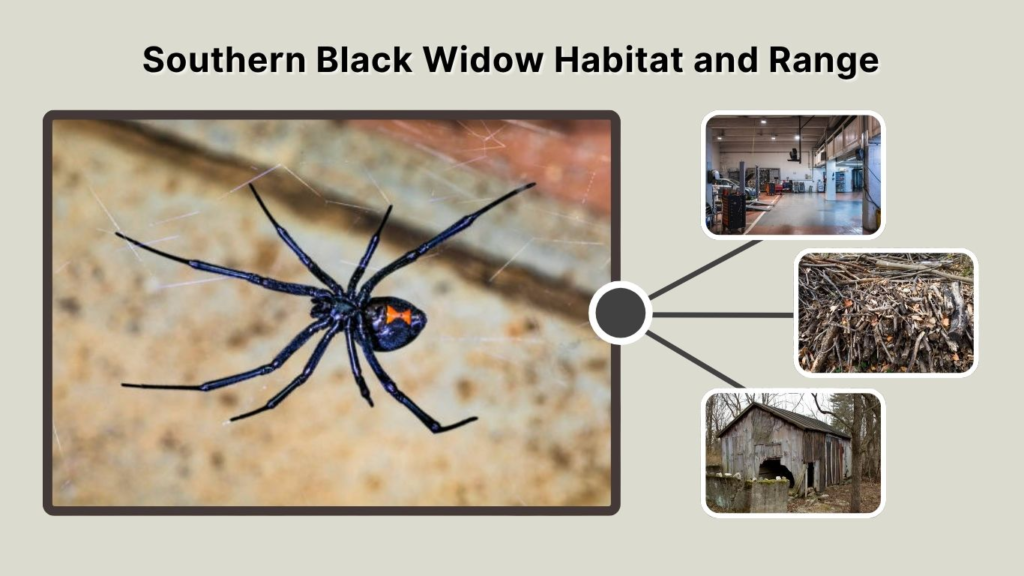 Southern Black Widow Habitat and Range